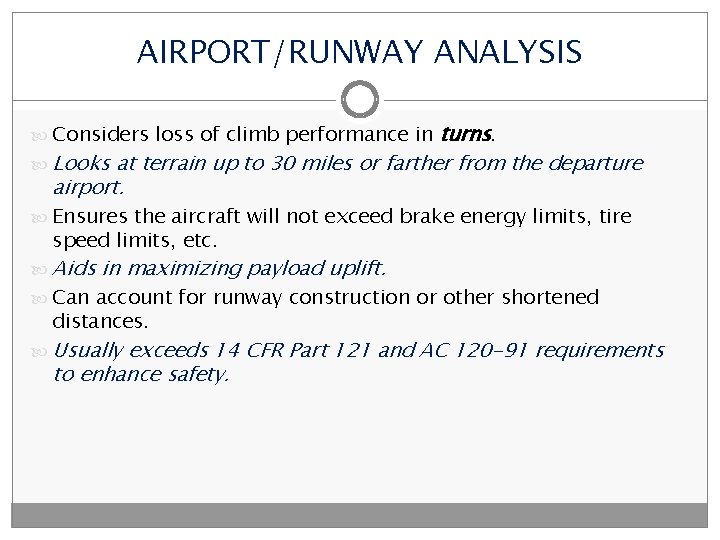 AIRPORT/RUNWAY ANALYSIS

Considers loss of climb performance in turns.

Looks at terrain up to 30 miles or farther from the departure airport.

Ensures the aircraft will not exceed brake energy limits, tire speed limits, etc.

Aids in maximizing payload uplift.

Can account for runway construction or other shortened distances.

Usually exceeds 14 CFR Part 121 and AC 120-91 requirements to enhance safety.